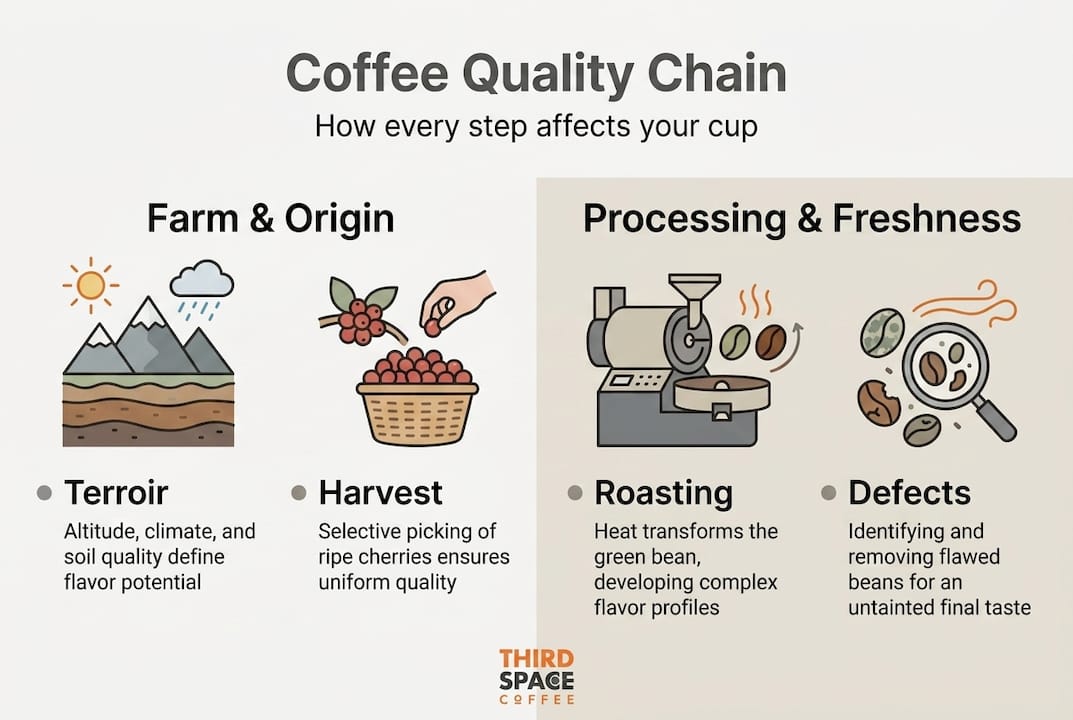 Coffee Quality Chain

How every step affects your cup

Farm & Origin

Terroir
Altitude, climate, and soil quality define flavor potential

Harvest
Selective picking of ripe cherries ensures uniform quality

Processing & Freshness

Roasting
Heat transforms the green bean, developing complex flavor profiles

Defects
Identifying and removing flawed beans for an untainted final taste

THIRD SPACE COFFEE